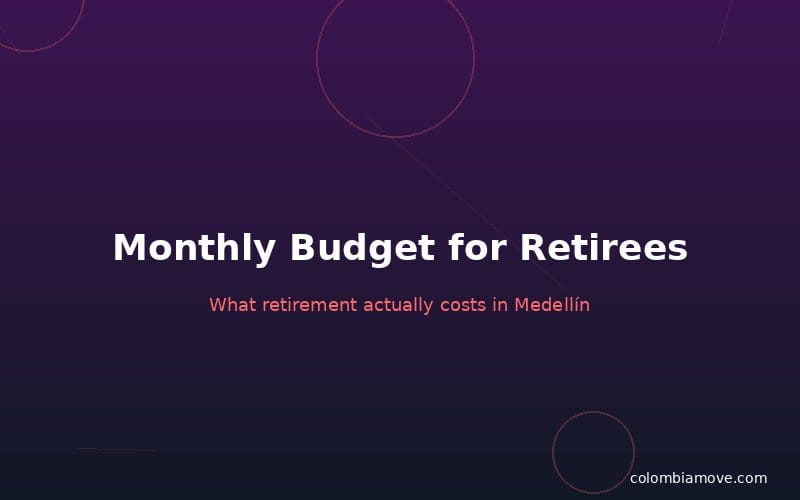 Monthly Budget for Retirees

What retirement actually costs in Medellín

colombiamove.com